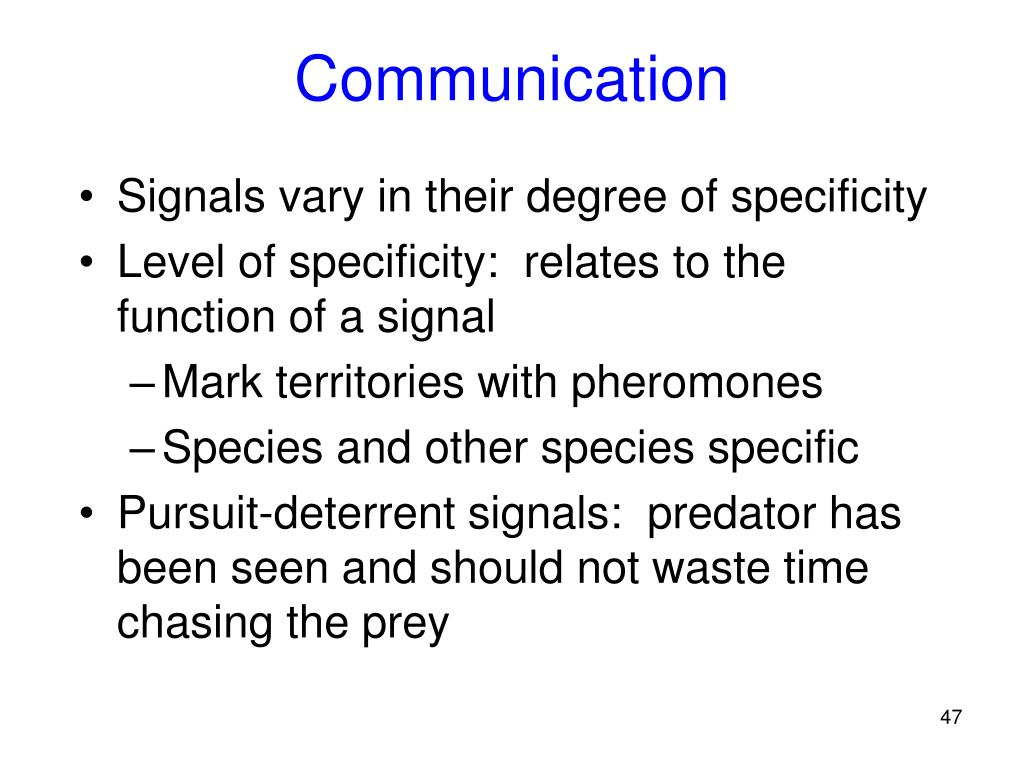 Communication

• Signals vary in their degree of specificity
• Level of specificity: relates to the function of a signal
– Mark territories with pheromones
– Species and other species specific
• Pursuit-deterrent signals: predator has been seen and should not waste time chasing the prey

47